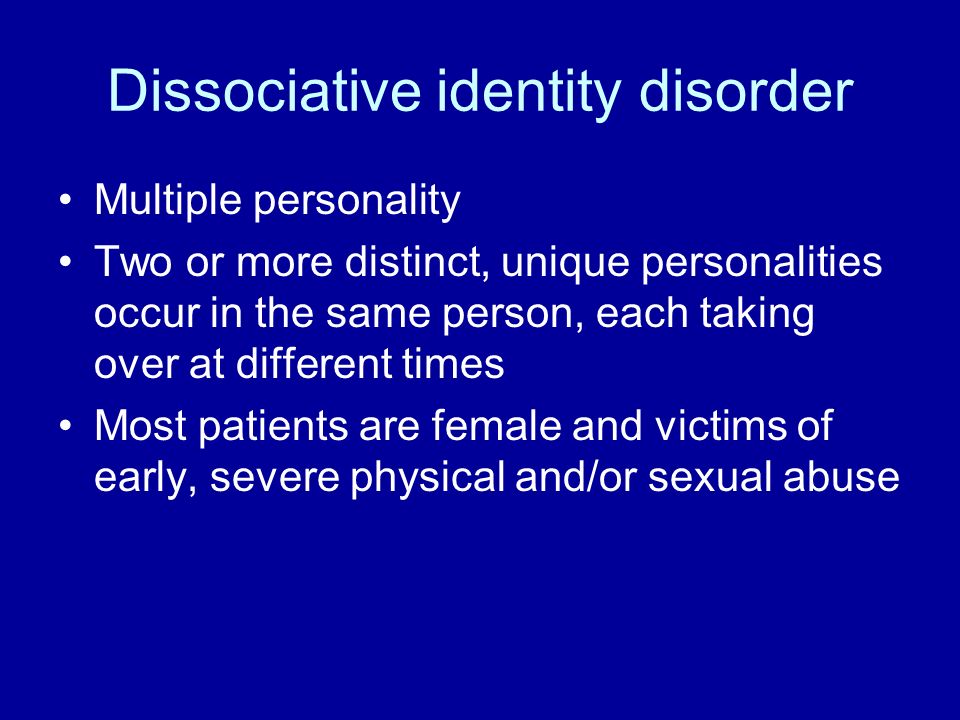 Dissociative identity disorder

• Multiple personality
• Two or more distinct, unique personalities occur in the same person, each taking over at different times
• Most patients are female and victims of early, severe physical and/or sexual abuse